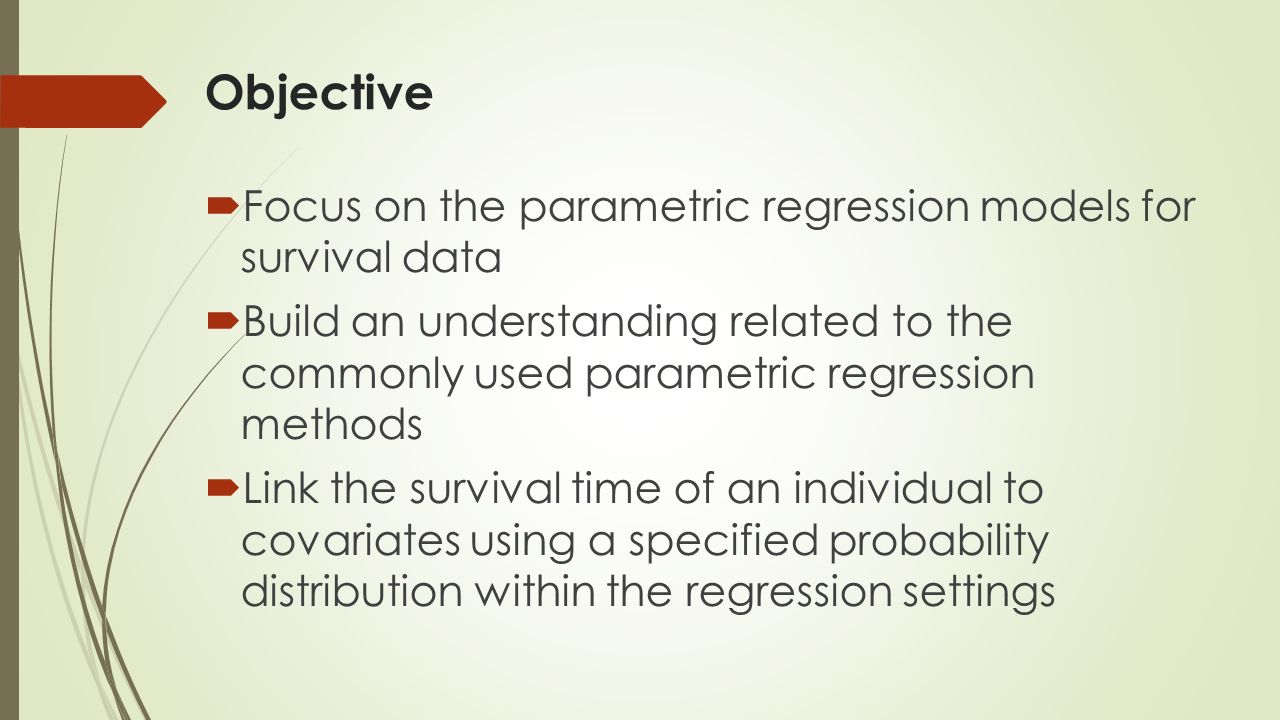 Objective

Focus on the parametric regression models for survival data

Build an understanding related to the commonly used parametric regression methods

Link the survival time of an individual to covariates using a specified probability distribution within the regression settings